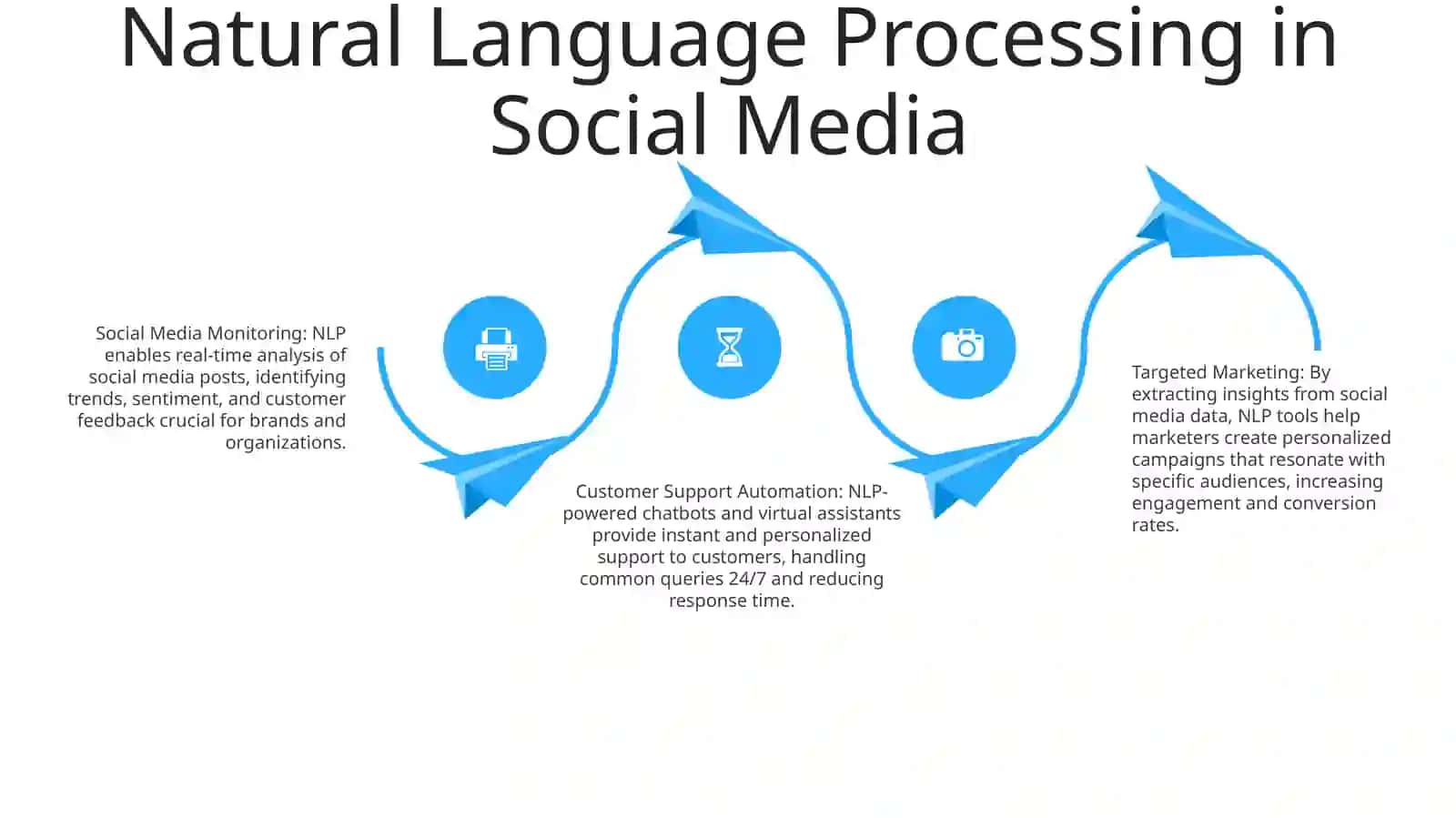 Natural Language Processing in Social Media

Social Media Monitoring: NLP enables real-time analysis of social media posts, identifying trends, sentiment, and customer feedback crucial for brands and organizations.

Customer Support Automation: NLP-powered chatbots and virtual assistants provide instant and personalized support to customers, handling common queries 24/7 and reducing response time.

Targeted Marketing: By extracting insights from social media data, NLP tools help marketers create personalized campaigns that resonate with specific audiences, increasing engagement and conversion rates.